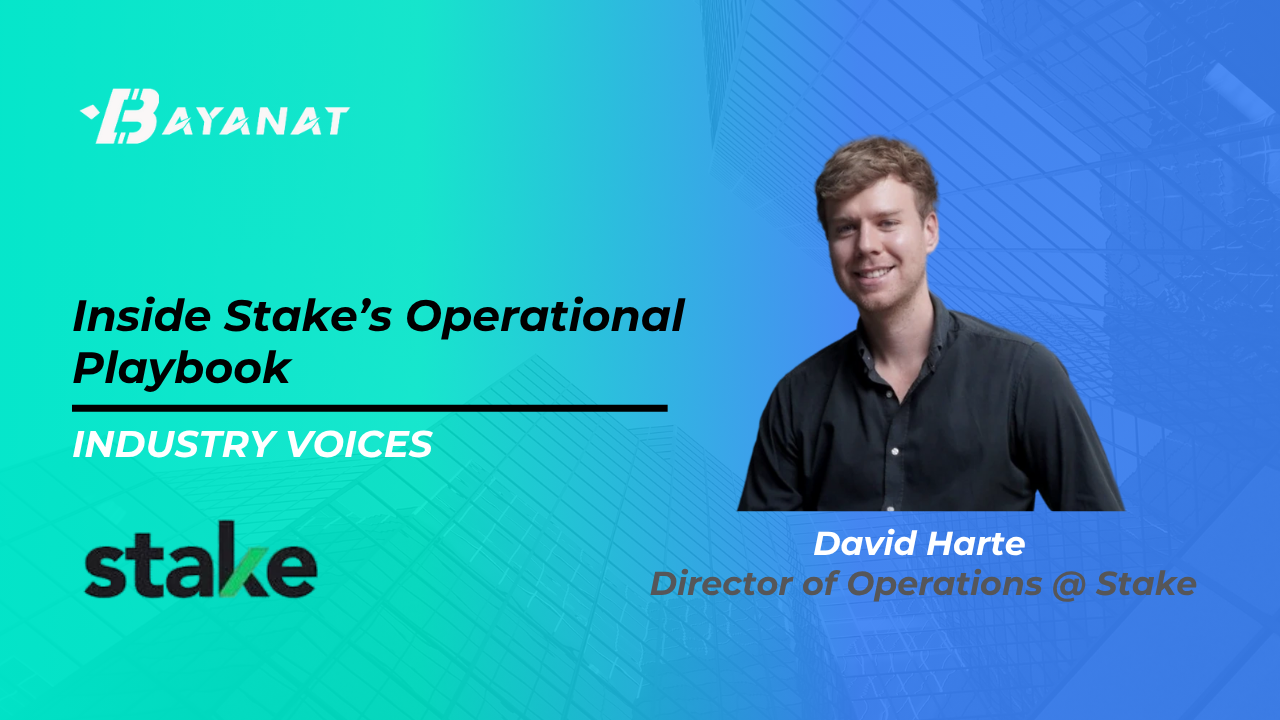 BAYANAT

Inside Stake's Operational Playbook

INDUSTRY VOICES

stake

David Harte
Director of Operations @ Stake